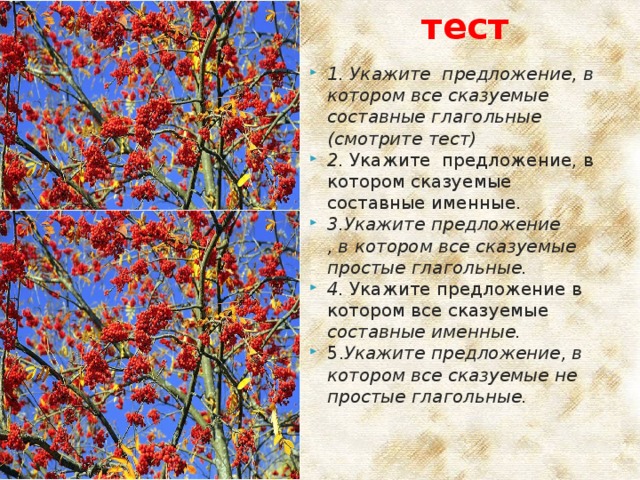 тест

1. Укажите предложение, в котором все сказуемые составные глагольные (смотрите тест)

2. Укажите предложение, в котором сказуемые составные именные.

3.Укажите предложение , в котором все сказуемые простые глагольные.

4. Укажите предложение в котором все сказуемые составные именные.

5.Укажите предложение, в котором все сказуемые не простые глагольные.